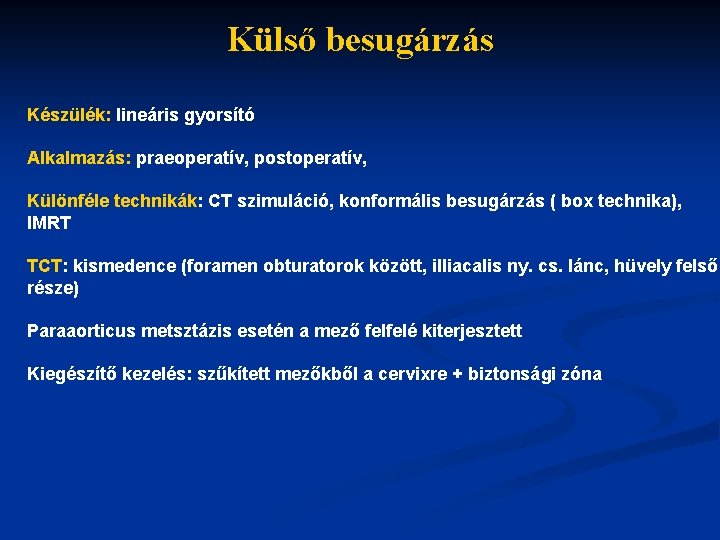 Külső besugárzás

Készülék: lineáris gyorsító

Alkalmazás: praeoperatív, postoperatív,

Különféle technikák: CT szimuláció, konformális besugárzás ( box technika), IMRT

TCT: kismedence (foramen obturatorok között, illiacalis ny. cs. lánc, hüvely felső része)

Paraaorticus metsztázis esetén a mező felfelé kiterjesztett

Kiegészítő kezelés: szűkített mezőkből a cervixre + biztonsági zóna